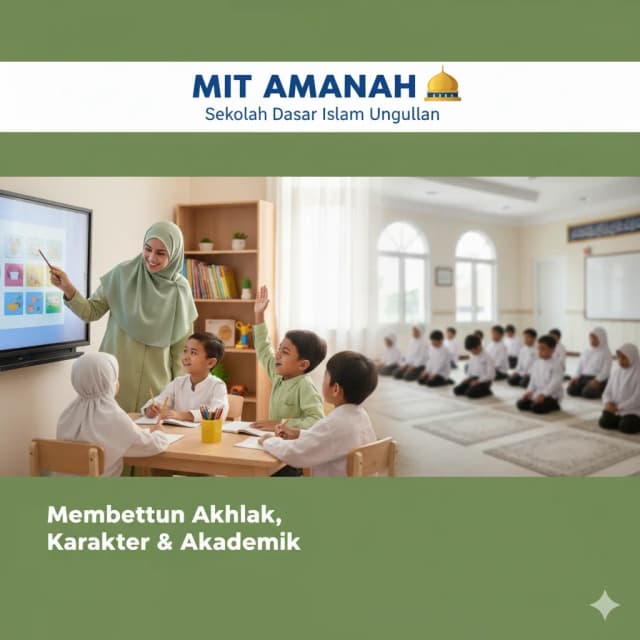 MIT AMANAH
Sekolah Dasar Islam Ungullan

Membettun Akhlak,
Karakter & Akademik